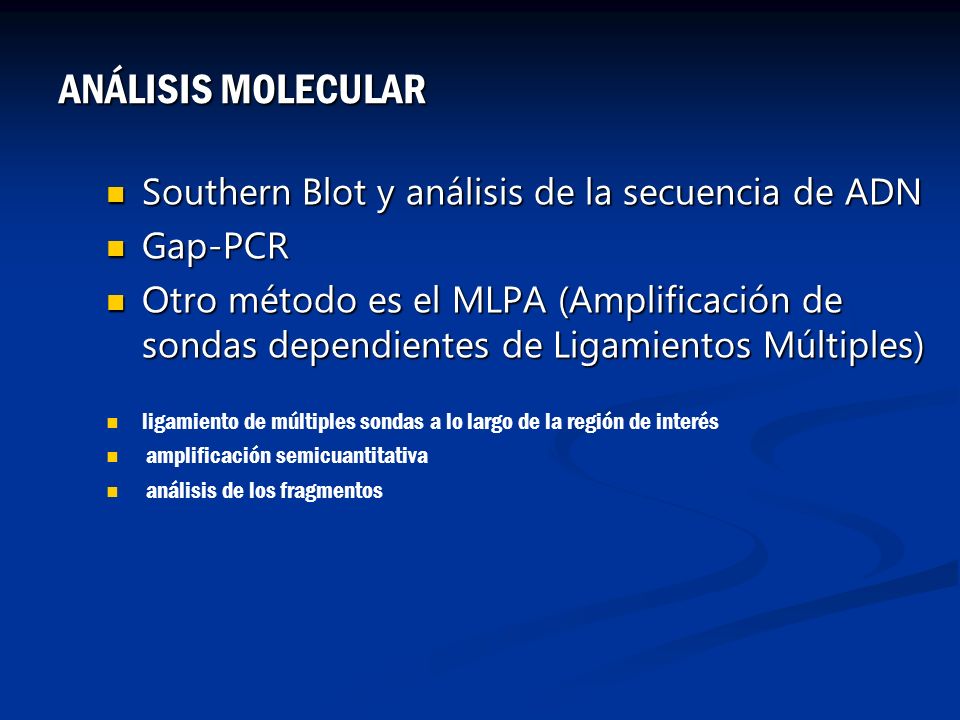 ANÁLISIS MOLECULAR

- Southern Blot y análisis de la secuencia de ADN
- Gap-PCR
- Otro método es el MLPA (Amplificación de sondas dependientes de Ligamientos Múltiples)

- ligamiento de múltiples sondas a lo largo de la región de interés
- amplificación semicuantitativa
- análisis de los fragmentos